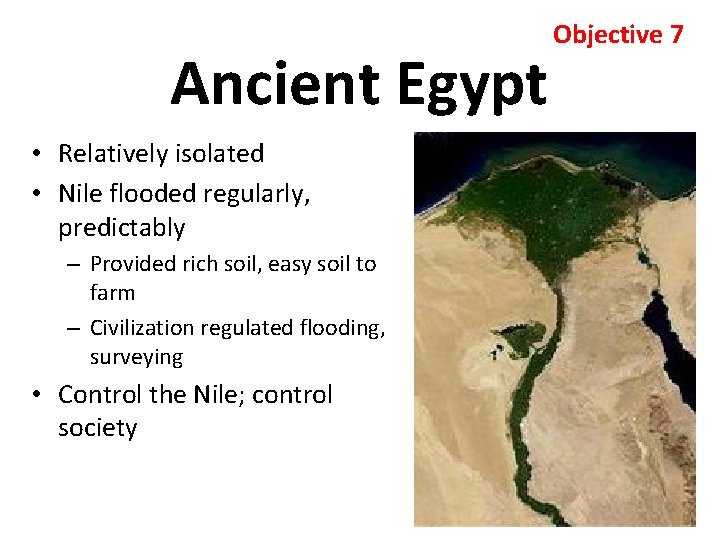 Objective 7

Ancient Egypt

• Relatively isolated
• Nile flooded regularly, predictably
  – Provided rich soil, easy soil to farm
  – Civilization regulated flooding, surveying
• Control the Nile; control society